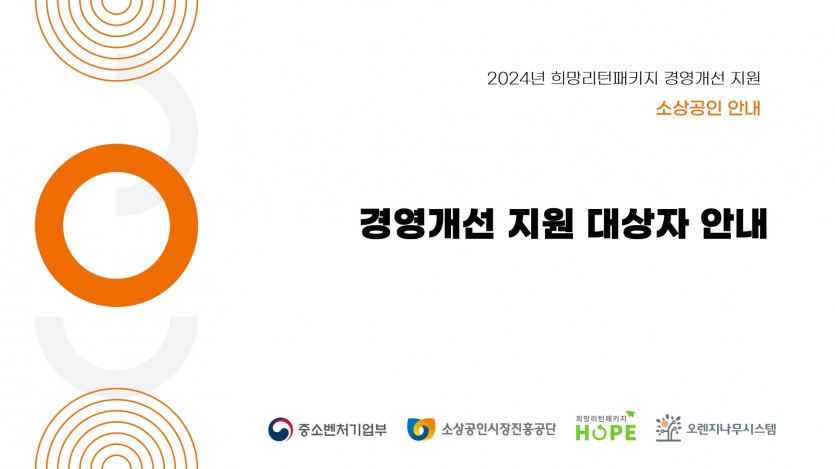 2024년 희망리턴패키지 경영개선 지원
소상공인 안내

경영개선 지원 대상자 안내

중소벤처기업부
소상공인시장진흥공단
희망리턴패키지 HOPE
오렌지나무시스템